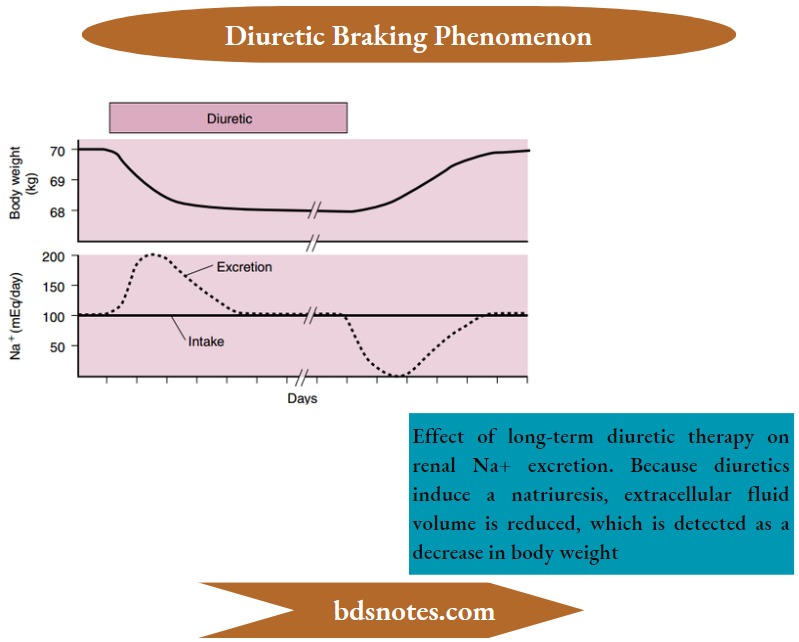 Diuretic Braking Phenomenon

Diuretic

Body weight (kg)

70

69

68

$Na^+$ (mEq/day)

200

150

100

50

Excretion

Intake

Days

Effect of long-term diuretic therapy on renal Na+ excretion. Because diuretics induce a natriuresis, extracellular fluid volume is reduced, which is detected as a decrease in body weight

bdsnotes.com